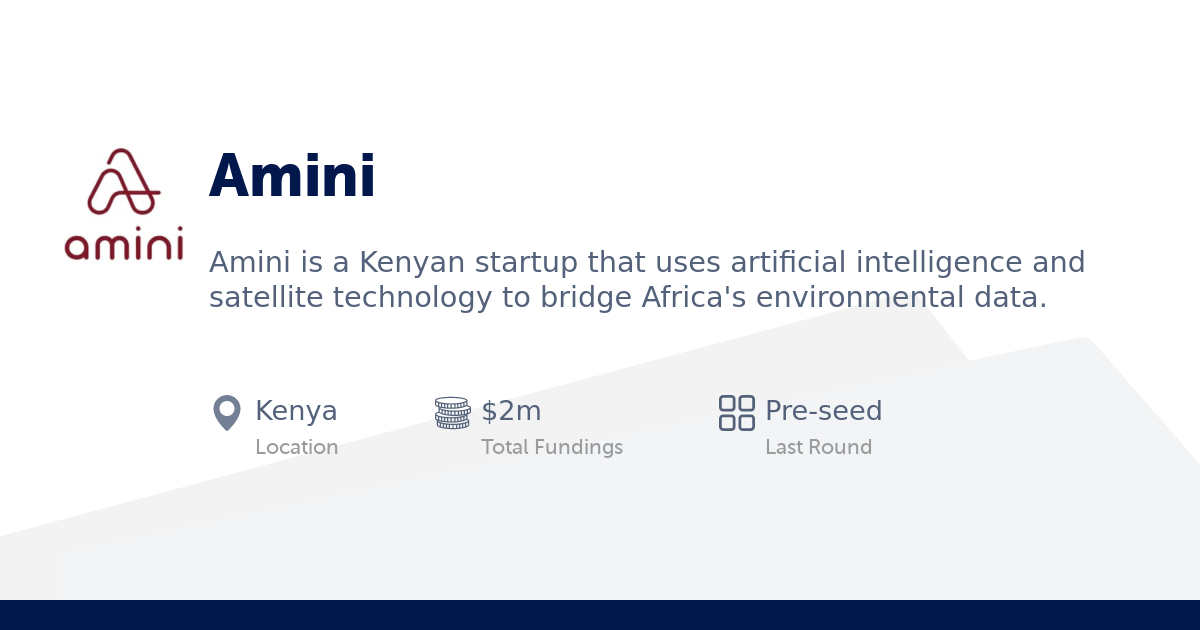 amini

Amini

Amini is a Kenyan startup that uses artificial intelligence and satellite technology to bridge Africa's environmental data.

Kenya
Location

$2m
Total Fundings

Pre-seed
Last Round